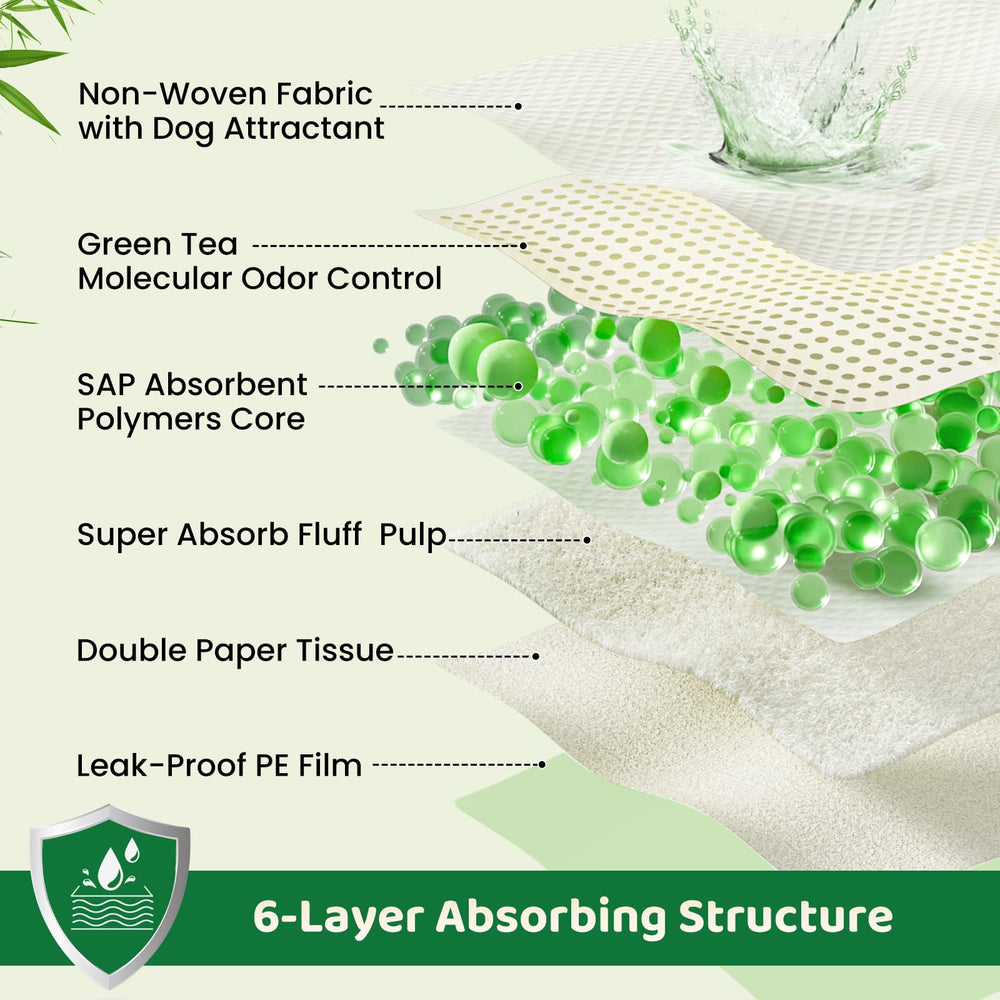 Non-Woven Fabric with Dog Attractant

Green Tea Molecular Odor Control

SAP Absorbent Polymers Core

Super Absorb Fluff Pulp

Double Paper Tissue

Leak-Proof PE Film

6-Layer Absorbing Structure